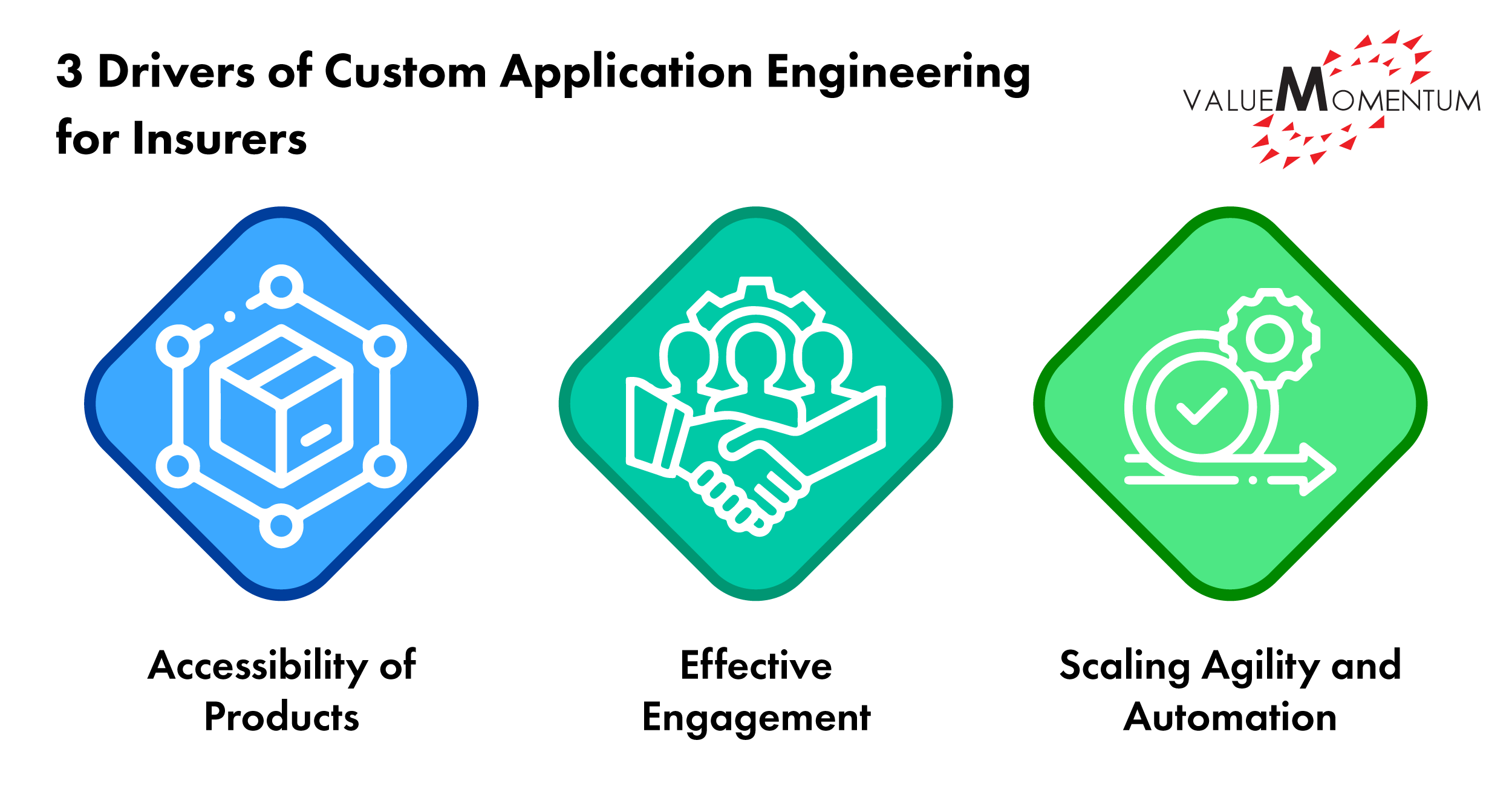 3 Drivers of Custom Application Engineering for Insurers

VALUEMOMENTUM

Accessibility of Products

Effective Engagement

Scaling Agility and Automation